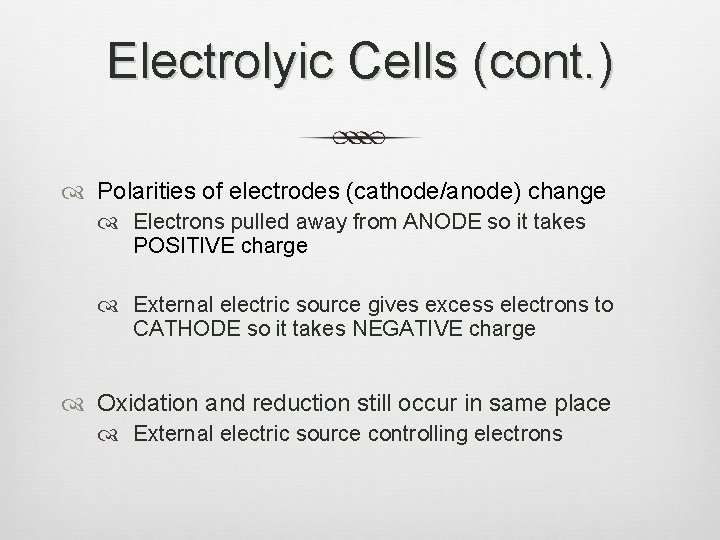 Electrolyic Cells (cont.)

Polarities of electrodes (cathode/anode) change

Electrons pulled away from ANODE so it takes POSITIVE charge

External electric source gives excess electrons to CATHODE so it takes NEGATIVE charge

Oxidation and reduction still occur in same place

External electric source controlling electrons